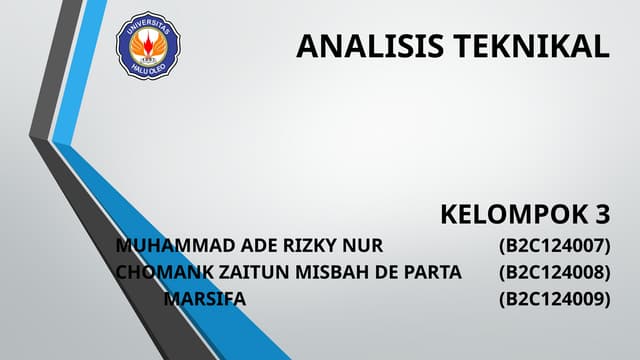 UNIVERSITAS HALU OLEO

ANALISIS TEKNIKAL

KELOMPOK 3

MUHAMMAD ADE RIZKY NUR (B2C124007)
CHOMANK ZAITUN MISBAH DE PARTA (B2C124008)
MARSIFA (B2C124009)